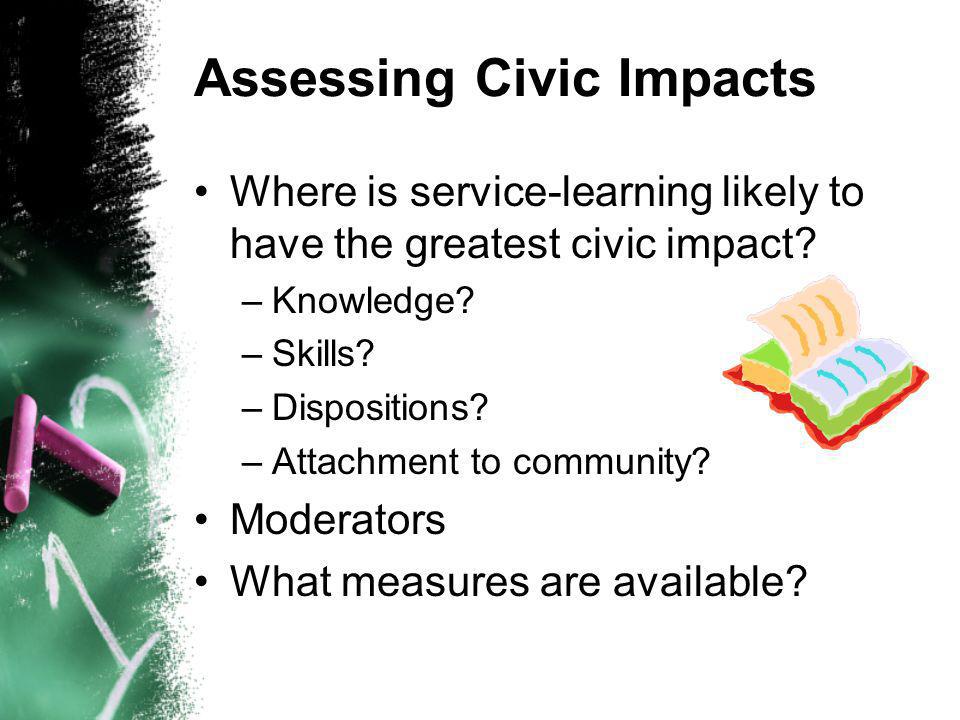 Assessing Civic Impacts

• Where is service-learning likely to have the greatest civic impact?
– Knowledge?
– Skills?
– Dispositions?
– Attachment to community?
• Moderators
• What measures are available?